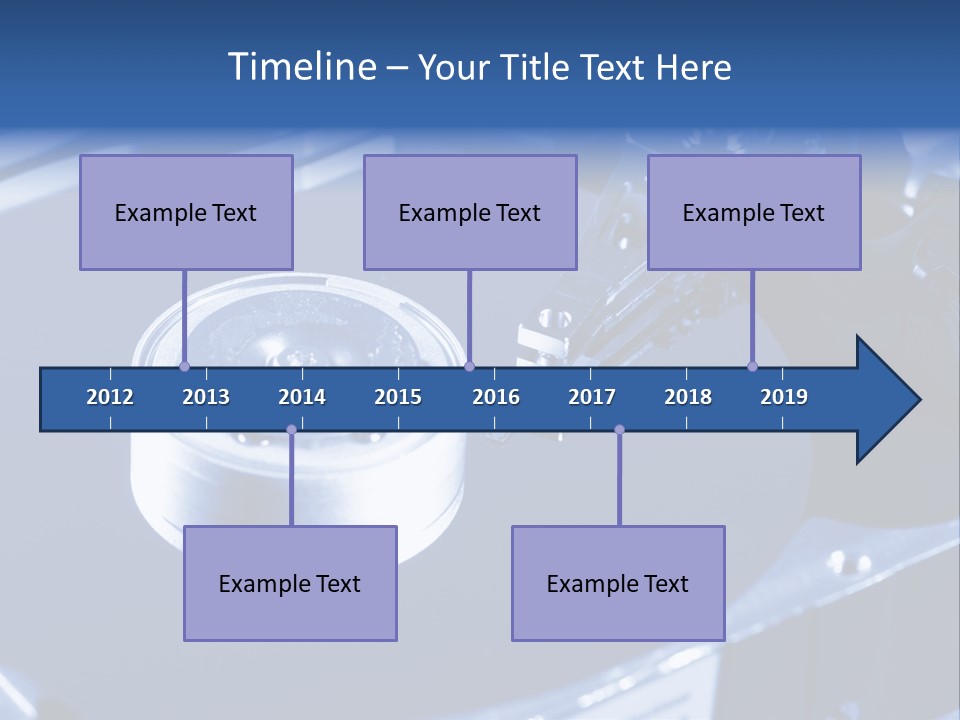 Timeline – Your Title Text Here

Example Text

Example Text

Example Text

2012 2013 2014 2015 2016 2017 2018 2019

Example Text

Example Text